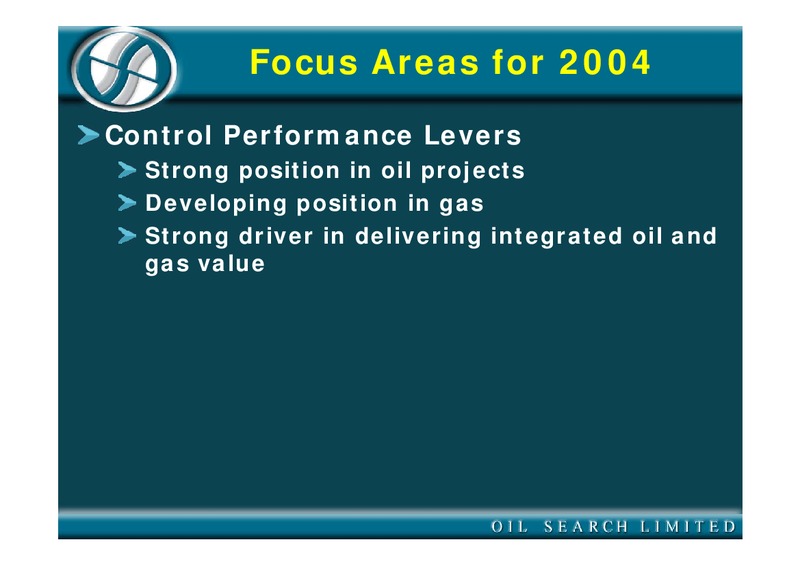 Focus Areas for 2004

Control Performance Levers

Strong position in oil projects

Developing position in gas

Strong driver in delivering integrated oil and gas value

OIL SEARCH LIMITED